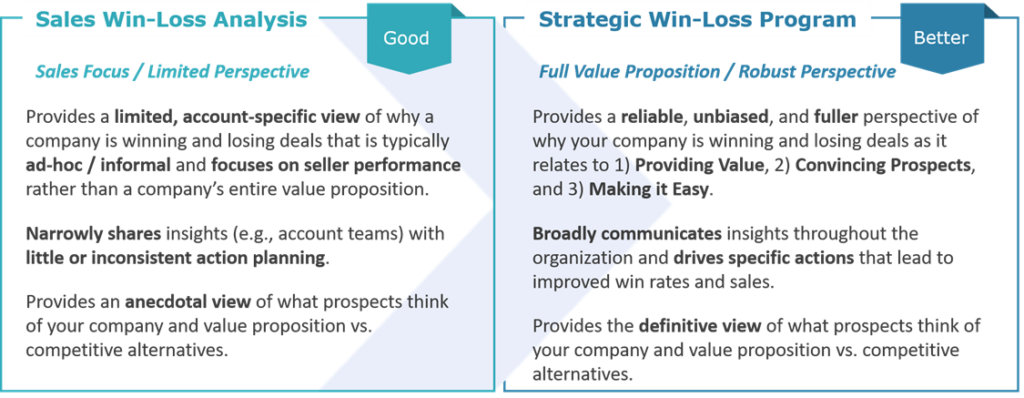 Sales Win-Loss Analysis

Good

Sales Focus / Limited Perspective

Provides a limited, account-specific view of why a company is winning and losing deals that is typically ad-hoc / informal and focuses on seller performance rather than a company's entire value proposition.

Narrowly shares insights (e.g., account teams) with little or inconsistent action planning.

Provides an anecdotal view of what prospects think of your company and value proposition vs. competitive alternatives.

Strategic Win-Loss Program

Better

Full Value Proposition / Robust Perspective

Provides a reliable, unbiased, and fuller perspective of why your company is winning and losing deals as it relates to 1) Providing Value, 2) Convincing Prospects, and 3) Making it Easy.

Broadly communicates insights throughout the organization and drives specific actions that lead to improved win rates and sales.

Provides the definitive view of what prospects think of your company and value proposition vs. competitive alternatives.